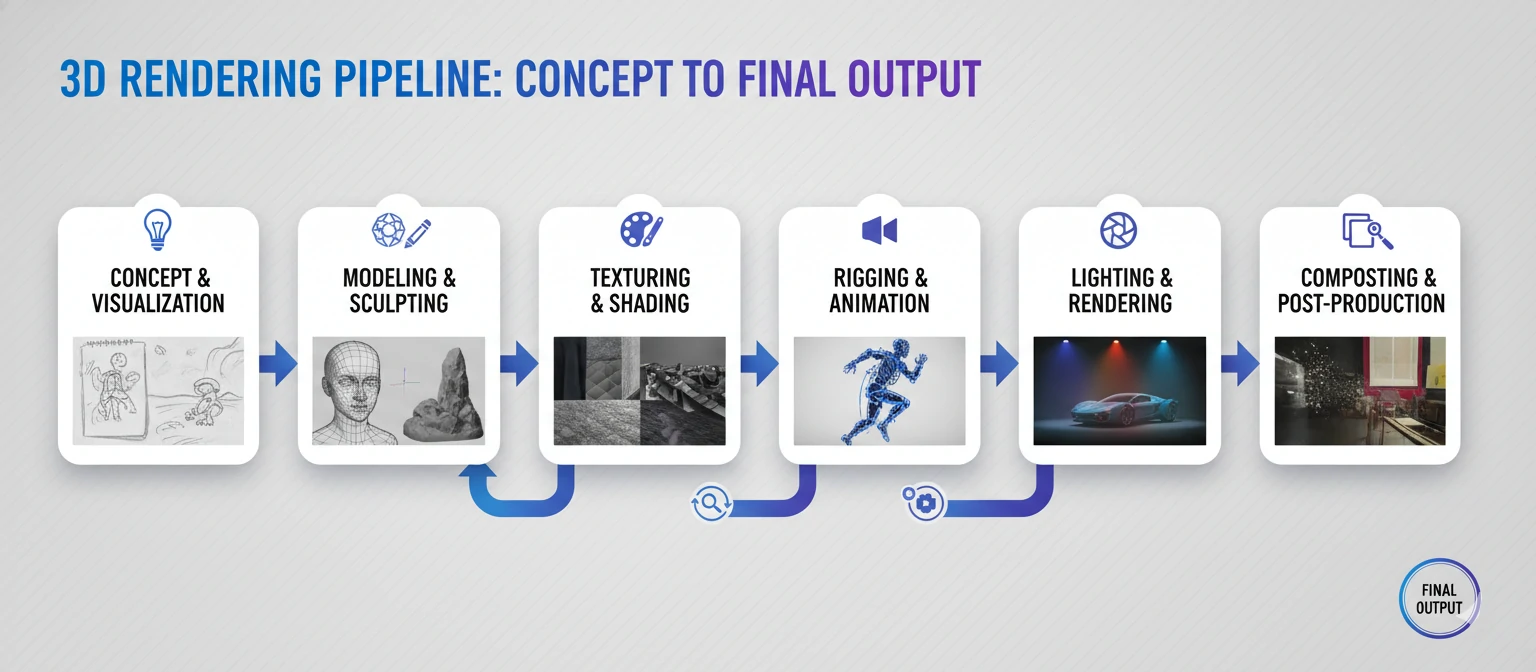 3D RENDERING PIPELINE: CONCEPT TO FINAL OUTPUT

CONCEPT & VISUALIZATION

MODELING & SCULPTING

TEXTURING & SHADING

RIGGING & ANIMATION

LIGHTING & RENDERING

COMPOSTING & POST-PRODUCTION

FINAL OUTPUT